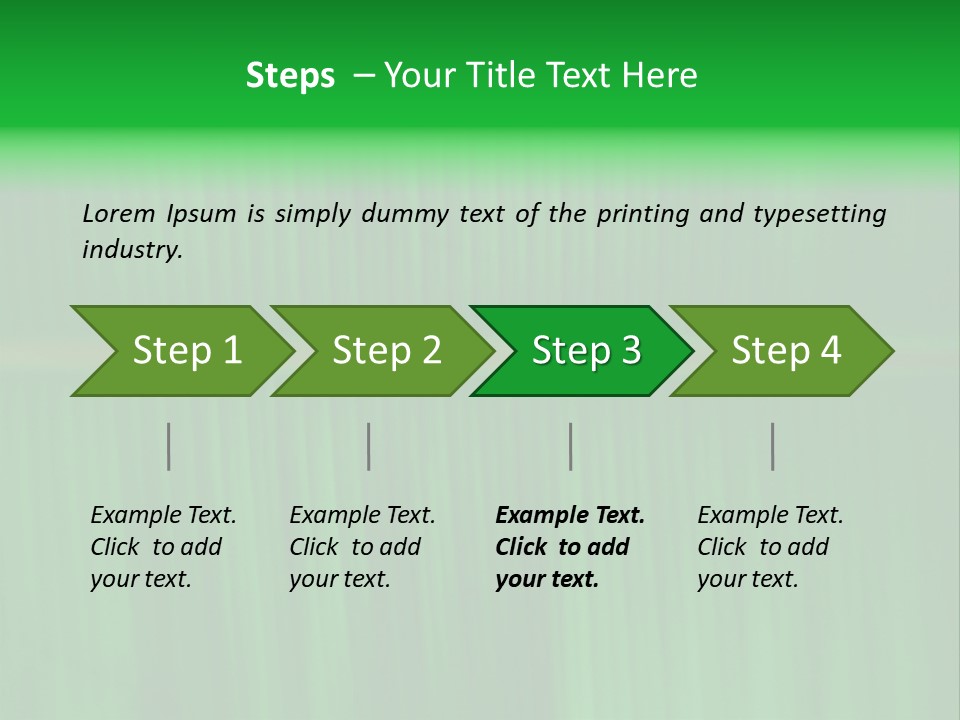 Steps – Your Title Text Here

Lorem Ipsum is simply dummy text of the printing and typesetting industry.

Step 1

Step 2

Step 3

Step 4

Example Text. Click to add your text.

Example Text. Click to add your text.

Example Text. Click to add your text.

Example Text. Click to add your text.